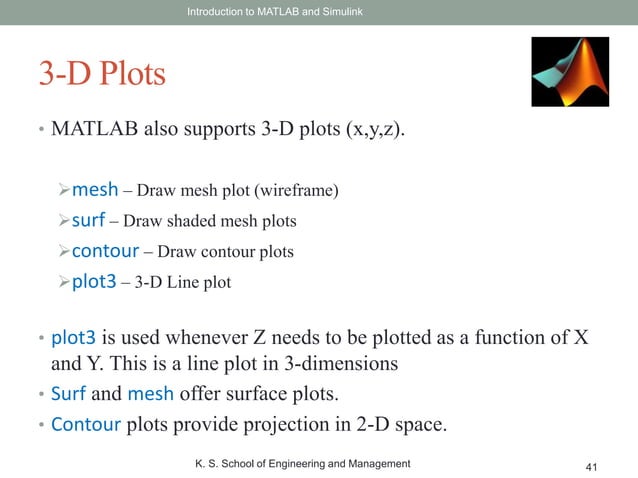 Introduction to MATLAB and Simulink

3-D Plots

• MATLAB also supports 3-D plots (x,y,z).

➢mesh – Draw mesh plot (wireframe)
➢surf – Draw shaded mesh plots
➢contour – Draw contour plots
➢plot3 – 3-D Line plot

• plot3 is used whenever Z needs to be plotted as a function of X and Y. This is a line plot in 3-dimensions
• Surf and mesh offer surface plots.
• Contour plots provide projection in 2-D space.

K. S. School of Engineering and Management

41